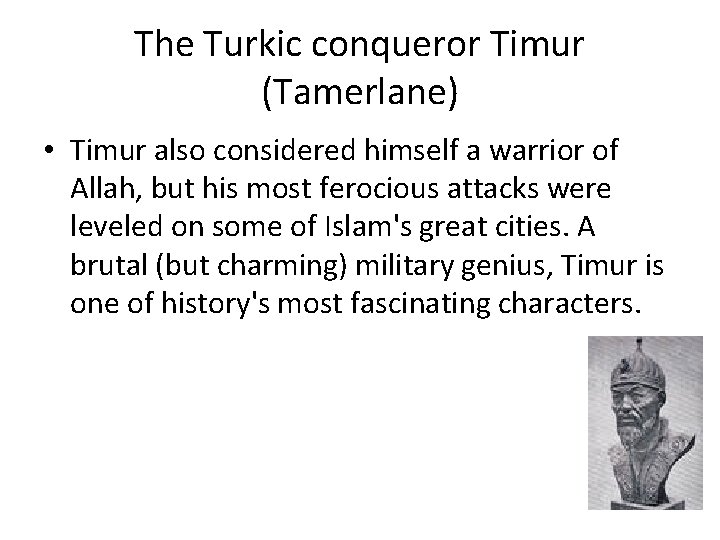 The Turkic conqueror Timur (Tamerlane)

• Timur also considered himself a warrior of Allah, but his most ferocious attacks were leveled on some of Islam's great cities. A brutal (but charming) military genius, Timur is one of history's most fascinating characters.